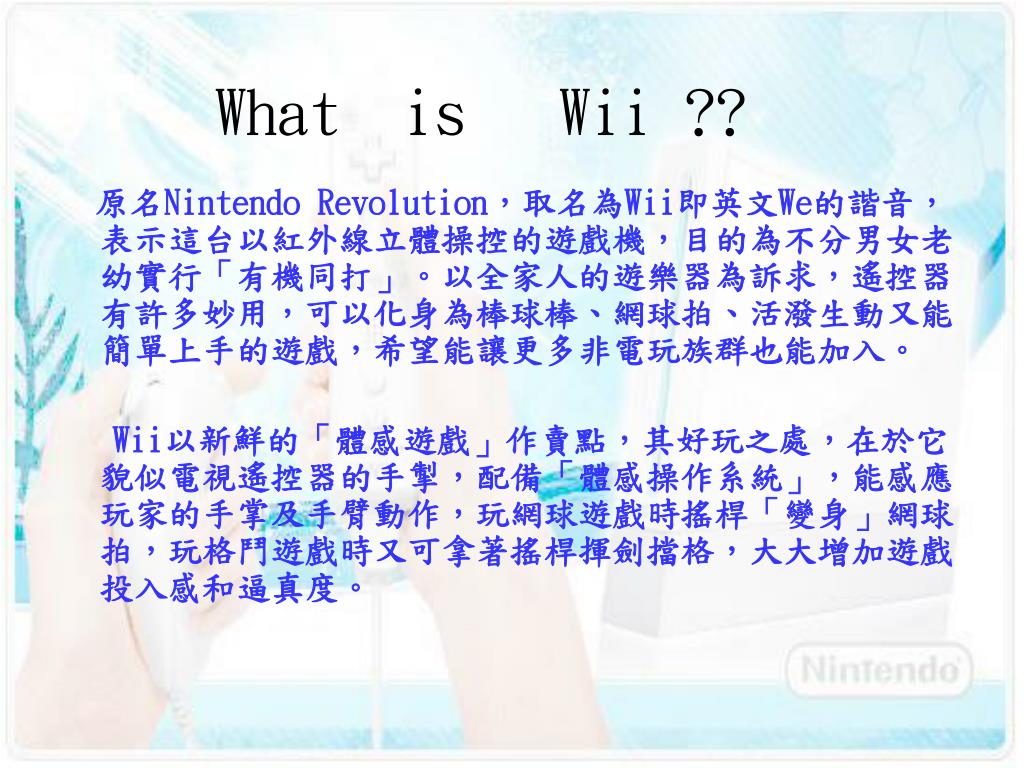 What is Wii ??

原名Nintendo Revolution，取名為Wii即英文We的諧音，表示這台以紅外線立體操控的遊戲機，目的為不分男女老幼實行「有機同打」。以全家人的遊樂器為訴求，遙控器有許多妙用，可以化身為棒球棒、網球拍、活潑生動又能簡單上手的遊戲，希望能讓更多非電玩族群也能加入。

Wii以新鮮的「體感遊戲」作賣點，其好玩之處，在於它貌似電視遙控器的手掣，配備「體感操作系統」，能感應玩家的手掌及手臂動作，玩網球遊戲時搖桿「變身」網球拍，玩格鬥遊戲時又可拿著搖桿揮劍擋格，大大增加遊戲投入感和逼真度。

Nintendo